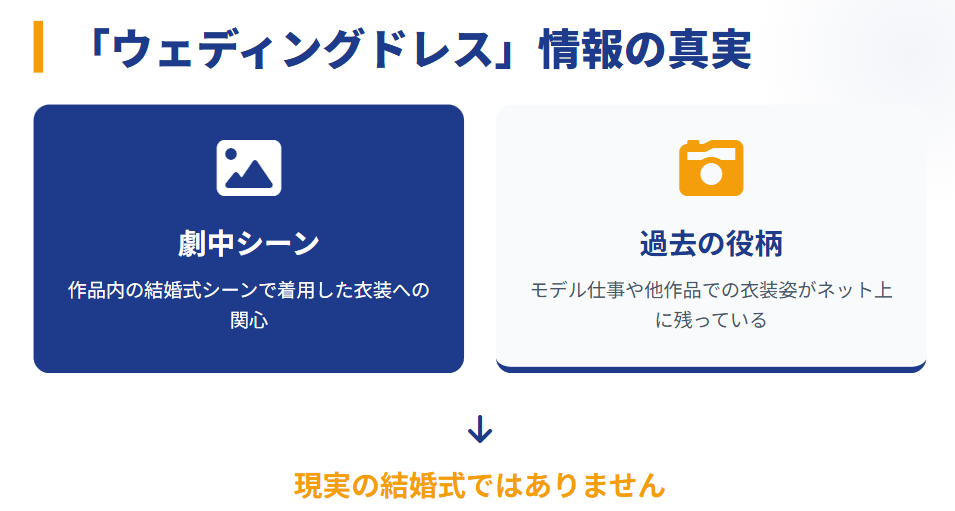 「ウェディングドレス」情報の真実

劇中シーン

作品内の結婚式シーンで着用した衣装への関心

過去の役柄

モデル仕事や他作品での衣装姿がネット上に残っている

↓

現実の結婚式ではありません